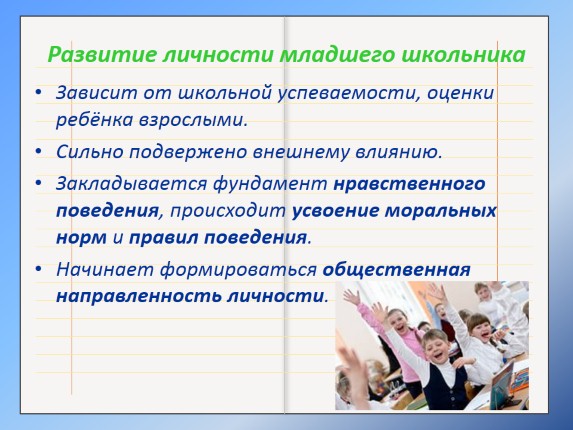 Развитие личности младшего школьника

• Зависит от школьной успеваемости, оценки ребёнка взрослыми.

• Сильно подвержено внешнему влиянию.

• Закладывается фундамент нравственного поведения, происходит усвоение моральных норм и правил поведения.

• Начинает формироваться общественная направленность личности.